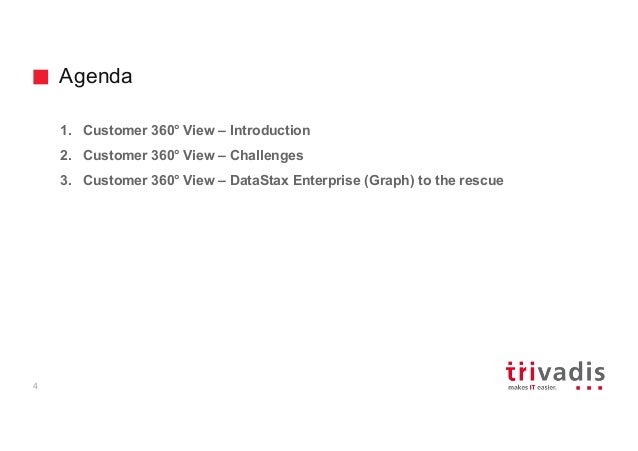 Agenda

1. Customer 360° View – Introduction
2. Customer 360° View – Challenges
3. Customer 360° View – DataStax Enterprise (Graph) to the rescue

4

trivadis
makes IT easier.